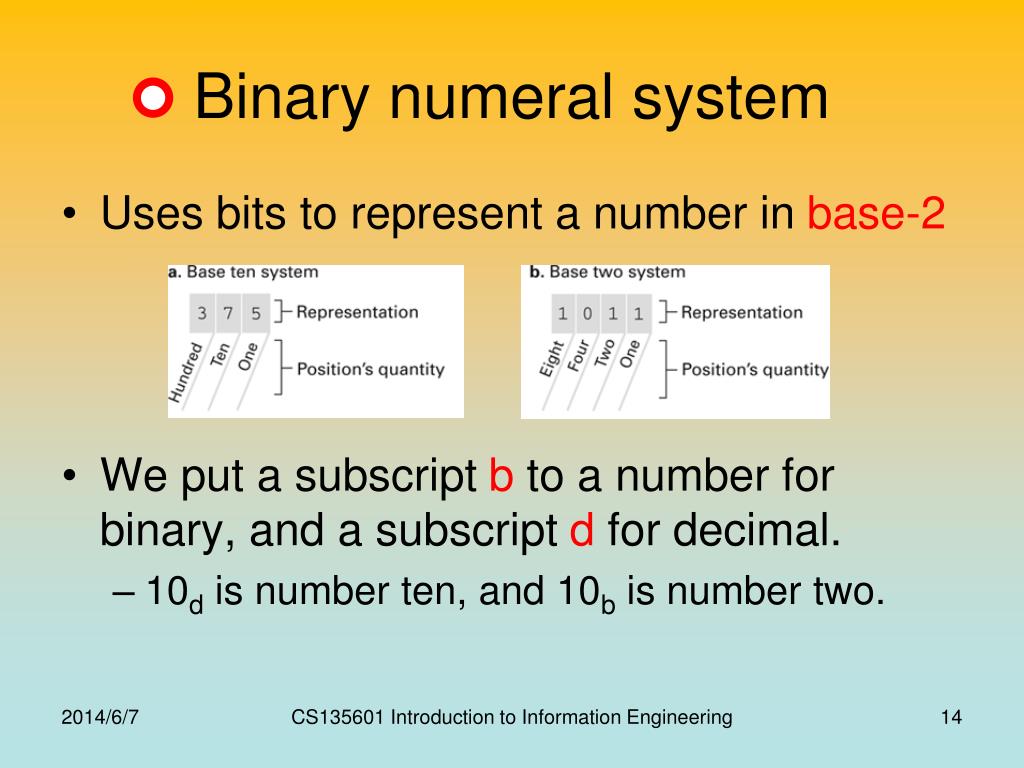 Binary numeral system

• Uses bits to represent a number in base-2

a. Base ten system

3 7 5 Representation

Hundred Ten One Position's quantity

b. Base two system

1 0 1 1 Representation

Eight Four Two One Position's quantity

• We put a subscript b to a number for binary, and a subscript d for decimal.

– $10_d$ is number ten, and $10_b$ is number two.

2014/6/7 CS135601 Introduction to Information Engineering 14